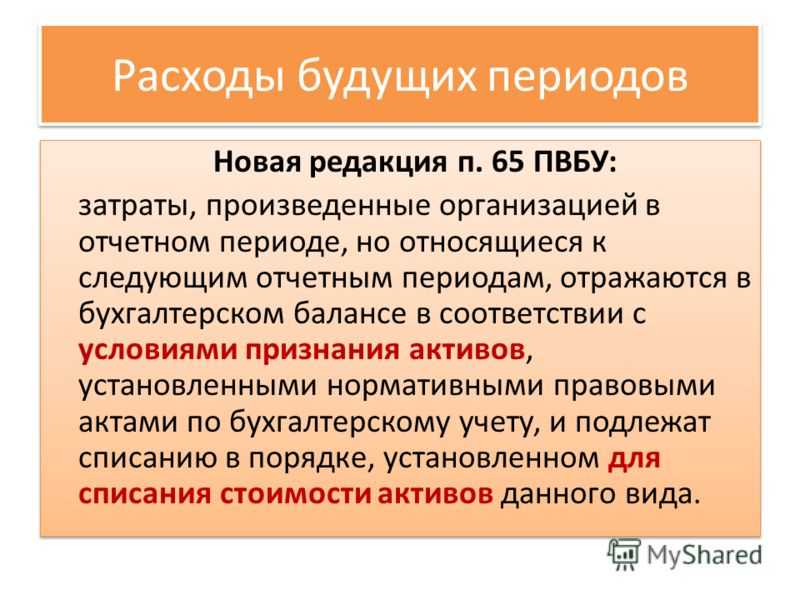 Расходы будущих периодов

Новая редакция п. 65 ПВБУ:

затраты, произведенные организацией в отчетном периоде, но относящиеся к следующим отчетным периодам, отражаются в бухгалтерском балансе в соответствии с условиями признания активов, установленными нормативными правовыми актами по бухгалтерскому учету, и подлежат списанию в порядке, установленном для списания стоимости активов данного вида.

MyShared